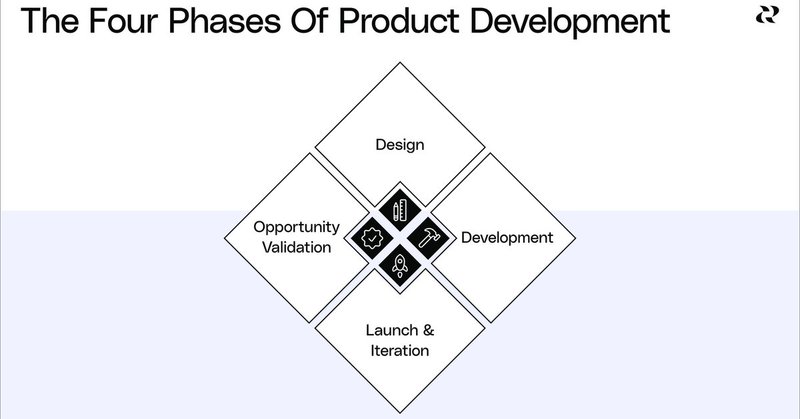 The Four Phases Of Product Development

Design

Opportunity Validation

Development

Launch & Iteration